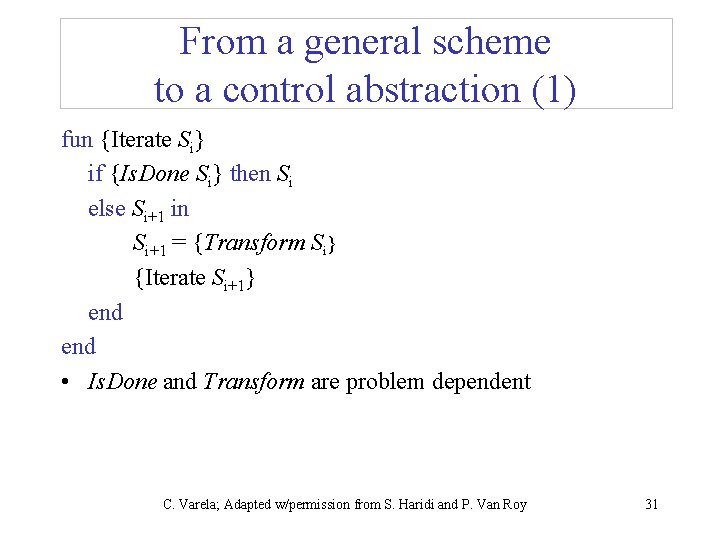 From a general scheme to a control abstraction (1)

fun {Iterate $S_i$}
if {IsDone $S_i$} then $S_i$
else $S_{i+1}$ in
$S_{i+1}$ = {Transform $S_i$}
{Iterate $S_{i+1}$}
end
end

• IsDone and Transform are problem dependent

C. Varela; Adapted w/permission from S. Haridi and P. Van Roy

31